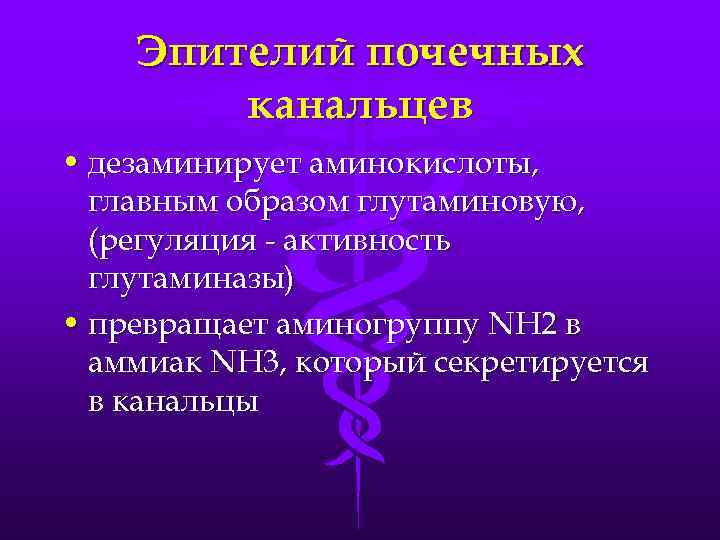 Эпителий почечных канальцев

• дезаминирует аминокислоты, главным образом глутаминовую, (регуляция - активность глутаминазы)
• превращает аминогруппу NH2 в аммиак NH3, который секретируется в канальцы